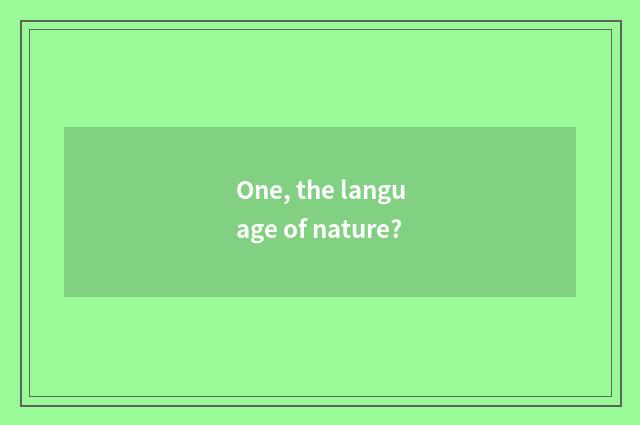 One, the langu
age of nature?